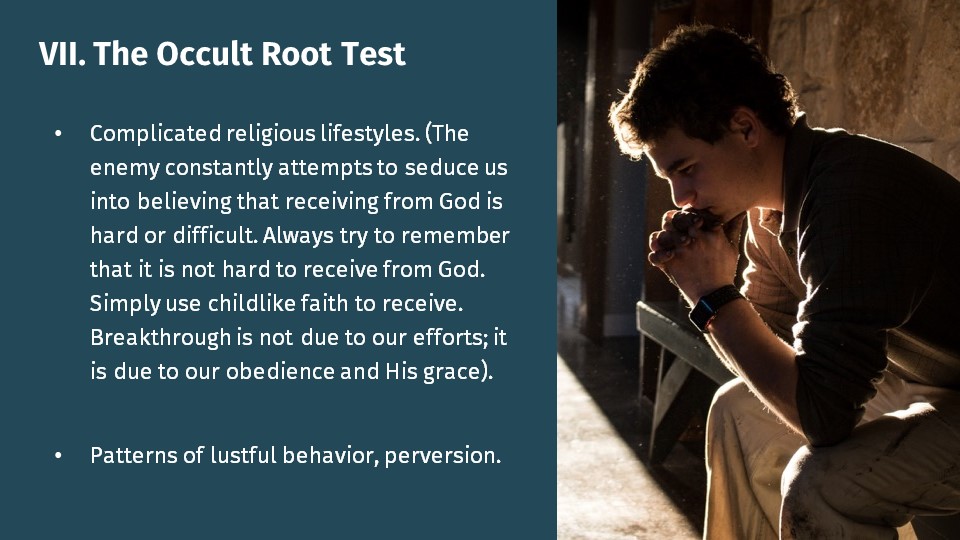 VII. The Occult Root Test

• Complicated religious lifestyles. (The enemy constantly attempts to seduce us into believing that receiving from God is hard or difficult. Always try to remember that it is not hard to receive from God. Simply use childlike faith to receive. Breakthrough is not due to our efforts; it is due to our obedience and His grace).

• Patterns of lustful behavior, perversion.